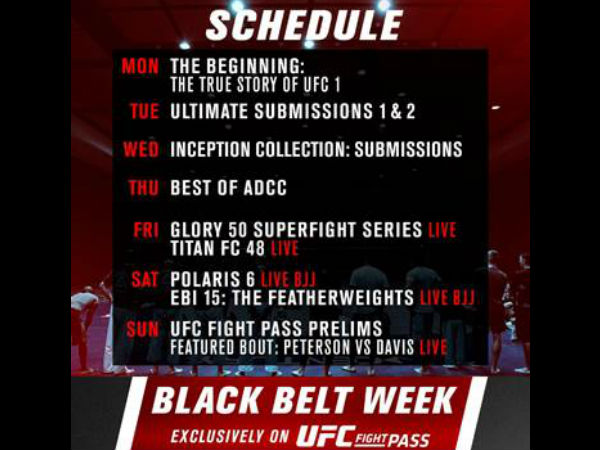 SCHEDULE

MON THE BEGINNING: THE TRUE STORY OF UFC 1

TUE ULTIMATE SUBMISSIONS 1 & 2

WED INCEPTION COLLECTION: SUBMISSIONS

THU BEST OF ADCC

FRI GLORY 50 SUPERFIGHT SERIES LIVE
TITAN FC 48 LIVE

SAT POLARIS 6 LIVE BJJ
EBI 15: THE FEATHERWEIGHTS LIVE BJJ

SUN UFC FIGHT PASS PRELIMS
FEATURED BOUT: PETERSON VS DAVIS LIVE

BLACK BELT WEEK

EXCLUSIVELY ON UFC FIGHT PASS